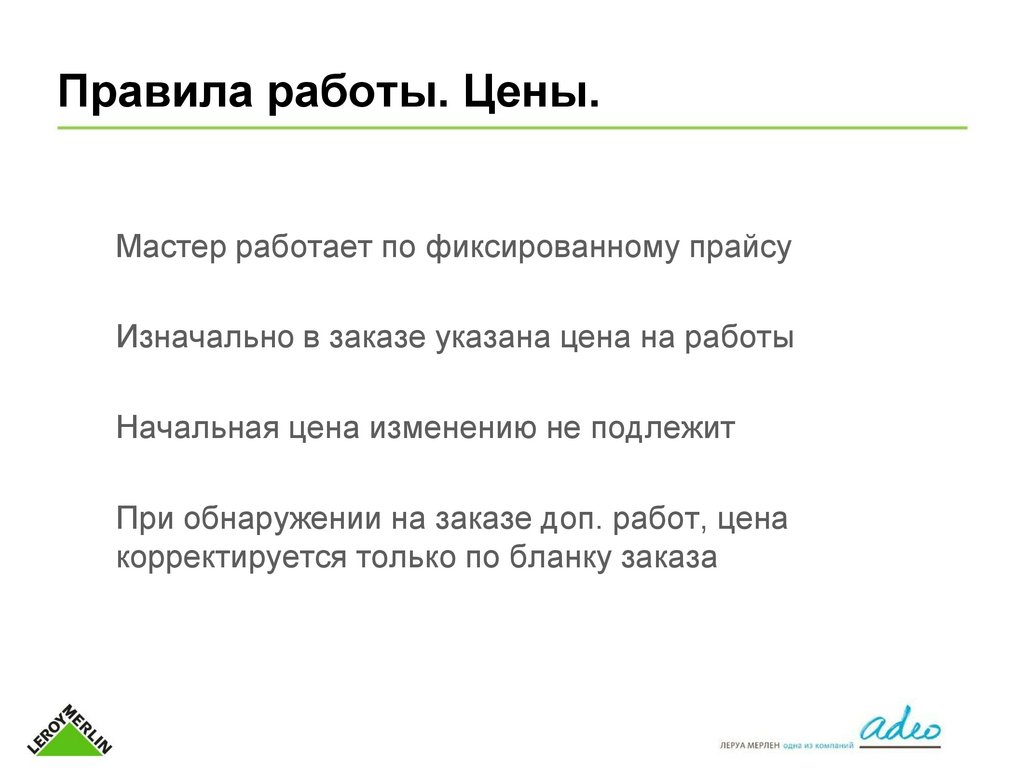 Правила работы. Цены.

Мастер работает по фиксированному прайсу

Изначально в заказе указана цена на работы

Начальная цена изменению не подлежит

При обнаружении на заказе доп. работ, цена корректируется только по бланку заказа

LEROY MERLIN

ЛЕРУА МЕРЛЕН одна из компаний adeo